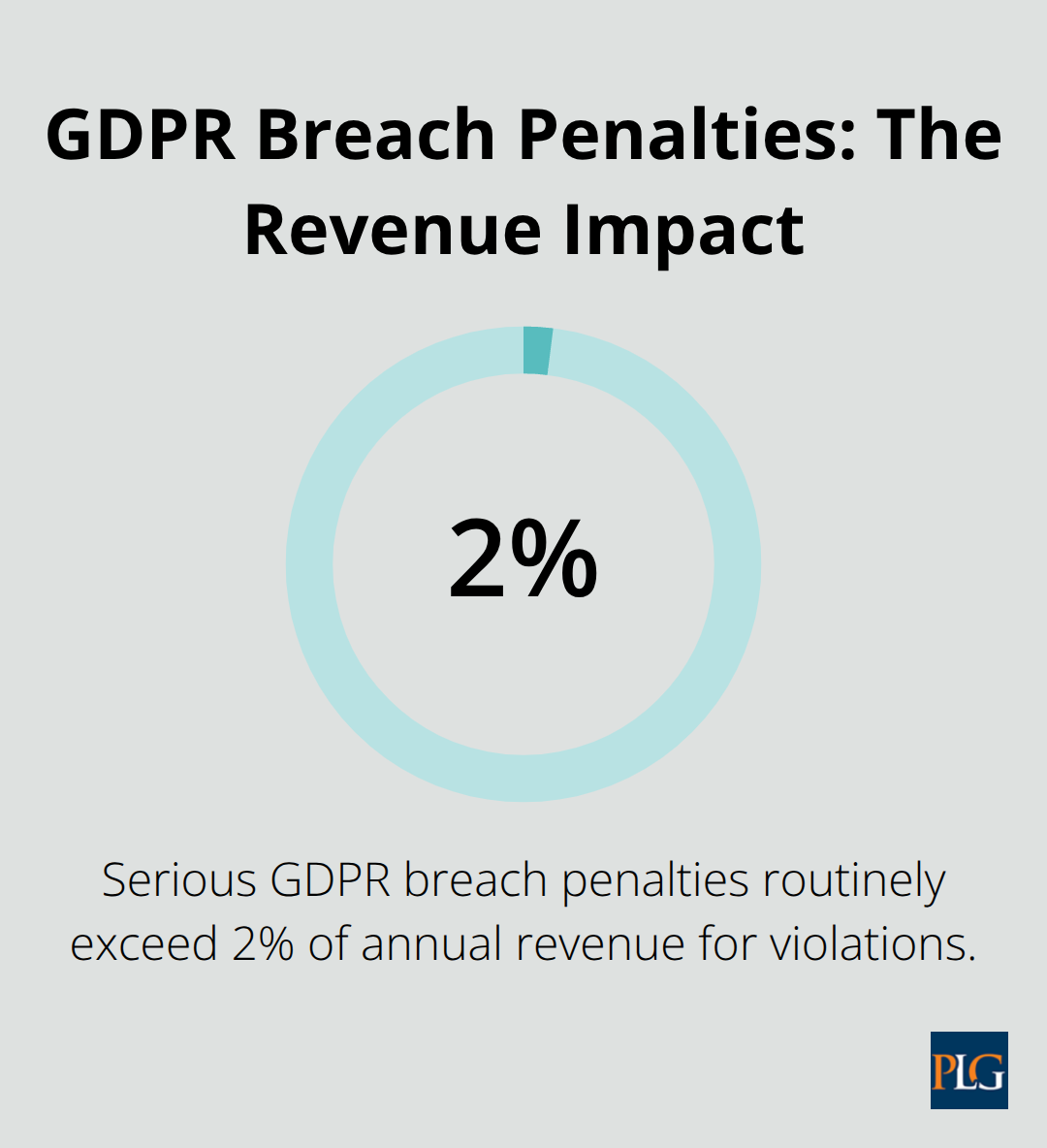 GDPR Breach Penalties: The Revenue Impact

2%

Serious GDPR breach penalties routinely exceed 2% of annual revenue for violations.

PLG